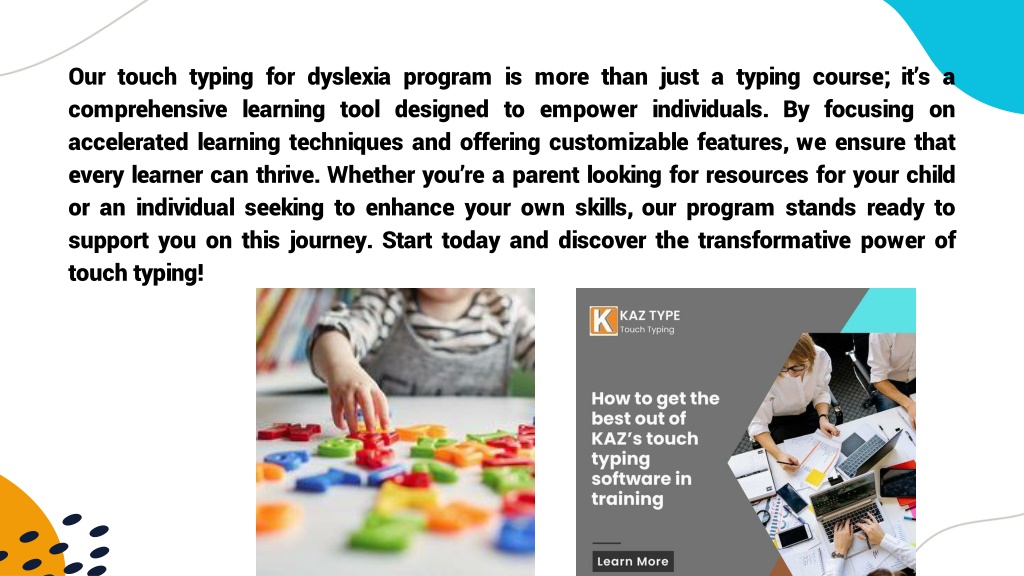 Our touch typing for dyslexia program is more than just a typing course; it's a comprehensive learning tool designed to empower individuals. By focusing on accelerated learning techniques and offering customizable features, we ensure that every learner can thrive. Whether you're a parent looking for resources for your child or an individual seeking to enhance your own skills, our program stands ready to support you on this journey. Start today and discover the transformative power of touch typing!

K KAZ TYPE
Touch Typing

How to get the best out of KAZ's touch typing software in training

Learn More